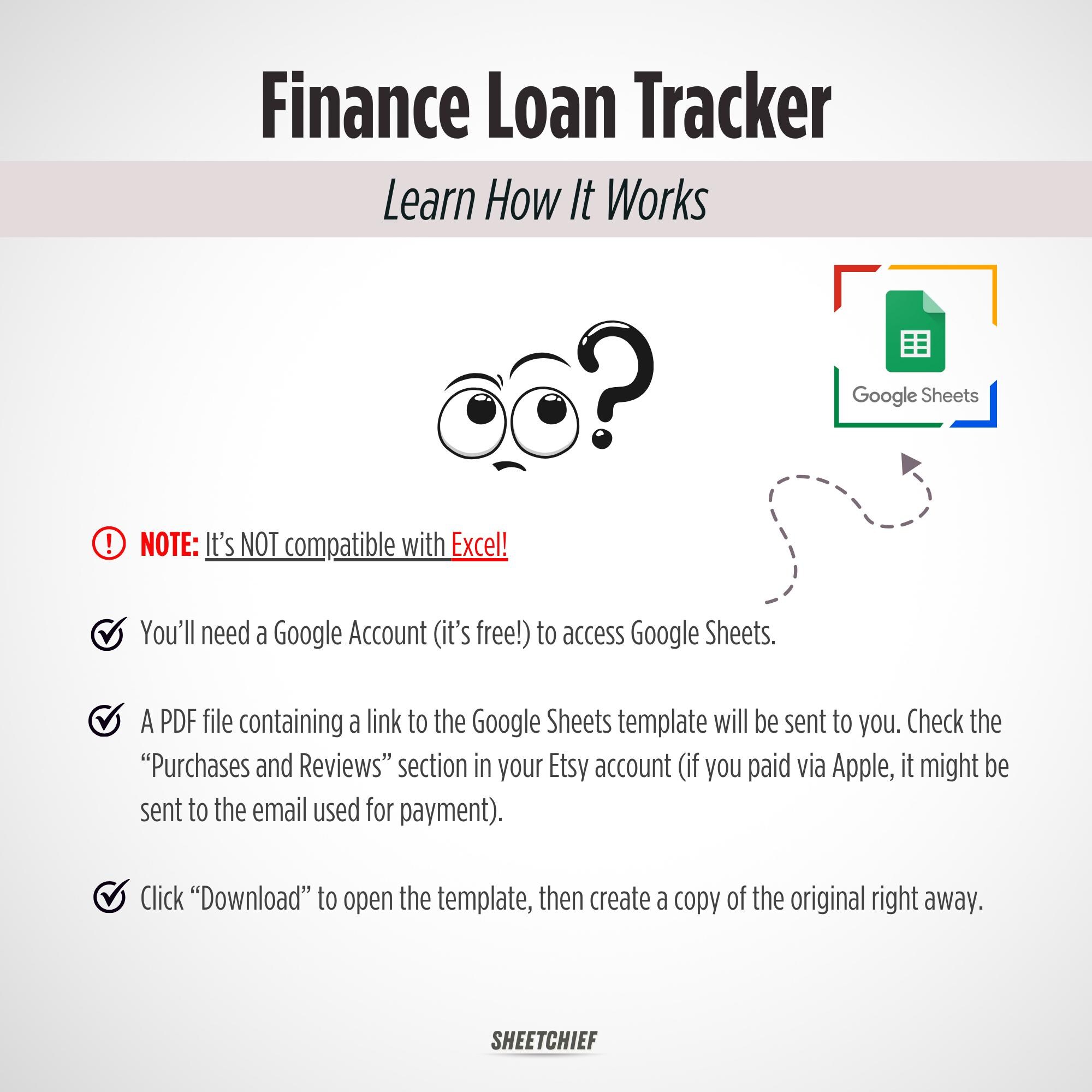 Finance Loan Tracker

Learn How It Works

Google Sheets

NOTE: It's NOT compatible with Excel!

You'll need a Google Account (it's free!) to access Google Sheets.

A PDF file containing a link to the Google Sheets template will be sent to you. Check the "Purchases and Reviews" section in your Etsy account (if you paid via Apple, it might be sent to the email used for payment).

Click "Download" to open the template, then create a copy of the original right away.

SHEETCHIEF